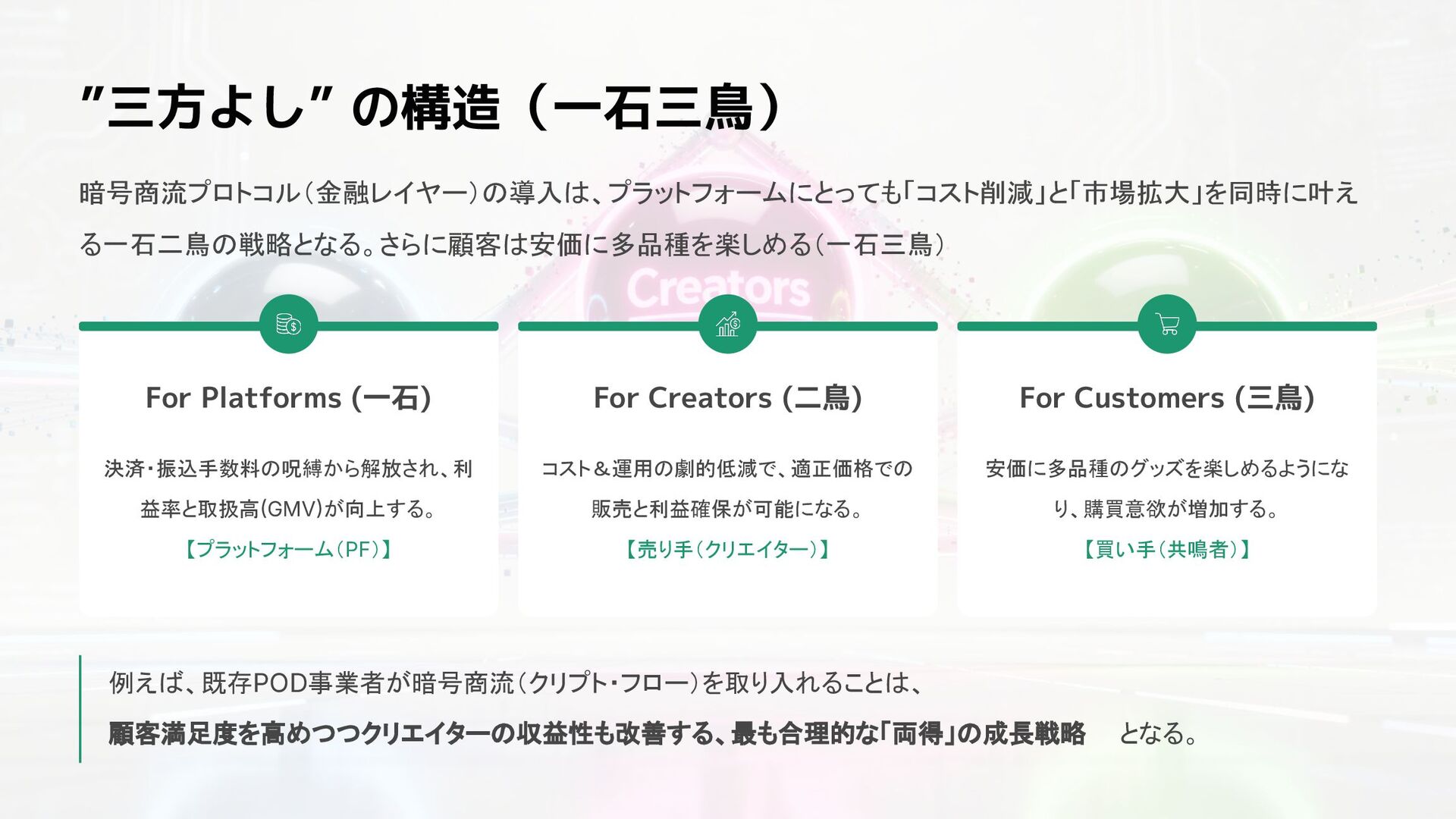 ”三方よし” の構造（一石三鳥）

暗号商流プロトコル（金融レイヤー）の導入は、プラットフォームにとっても「コスト削減」と「市場拡大」を同時に叶える一石二鳥の戦略となる。さらに顧客は安価に多品種を楽しめる（一石三鳥）

Creators

For Platforms (一石)

決済・振込手数料の呪縛から解放され、利益率と取扱高（GMV）が向上する。

【プラットフォーム（PF）】

For Creators (二鳥)

コスト＆運用の劇的低減で、適正価格での販売と利益確保が可能になる。

【売り手（クリエイター）】

For Customers (三鳥)

安価に多品種のグッズを楽しめるようになり、購買意欲が増加する。

【買い手（共鳴者）】

例えば、既存POD事業者が暗号商流（クリプト・フロー）を取り入れることは、

顧客満足度を高めつつクリエイターの収益性も改善する、最も合理的な「両得」の成長戦略 となる。